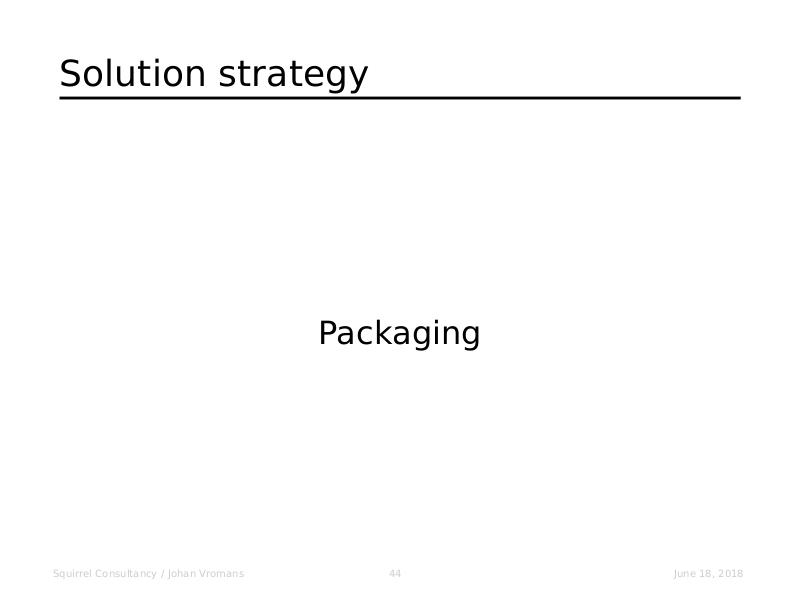 Solution strategy

Packaging

Squirrel Consultancy / Johan Vromans 44 June 18, 2018